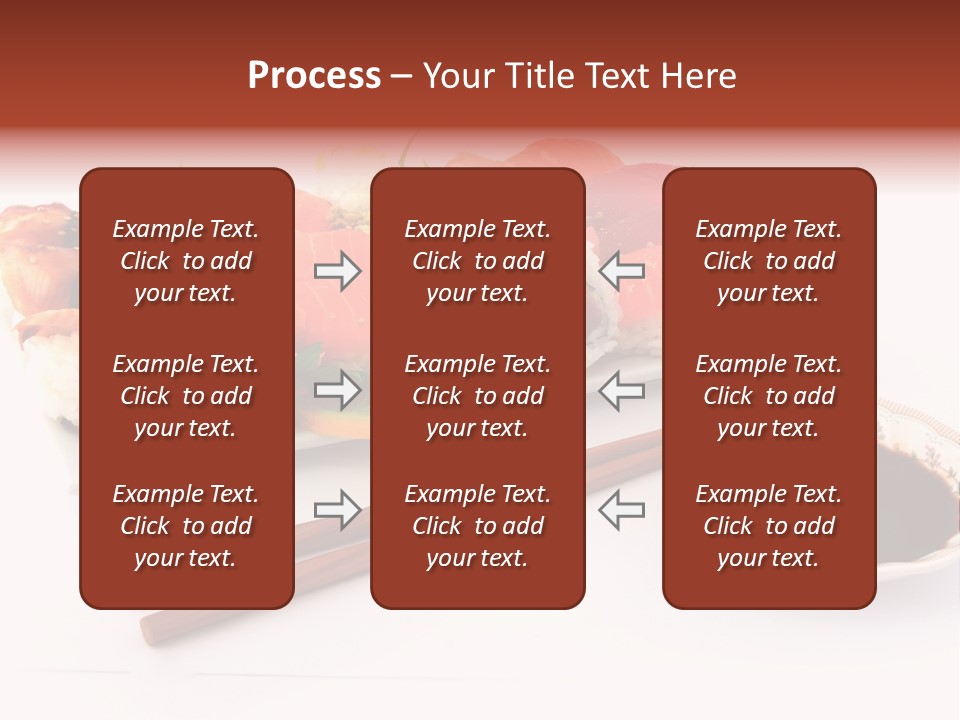 Process – Your Title Text Here

Example Text. Click to add your text.

Example Text. Click to add your text.

Example Text. Click to add your text.

Example Text. Click to add your text.

Example Text. Click to add your text.

Example Text. Click to add your text.

Example Text. Click to add your text.

Example Text. Click to add your text.

Example Text. Click to add your text.